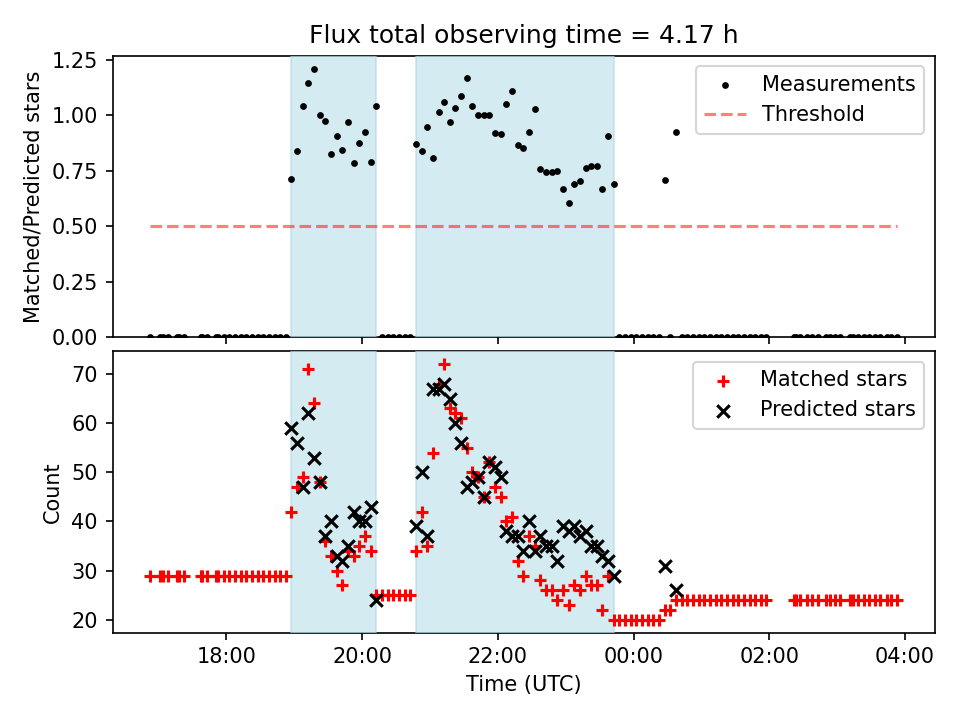 Flux total observing time = 4.17 h

Matched/Predicted stars

1.25
1.00
0.75
0.50
0.25
0.00

Measurements
Threshold

Count

70
60
50
40
30
20

Matched stars
Predicted stars

18:00
20:00
22:00
00:00
02:00
04:00

Time (UTC)